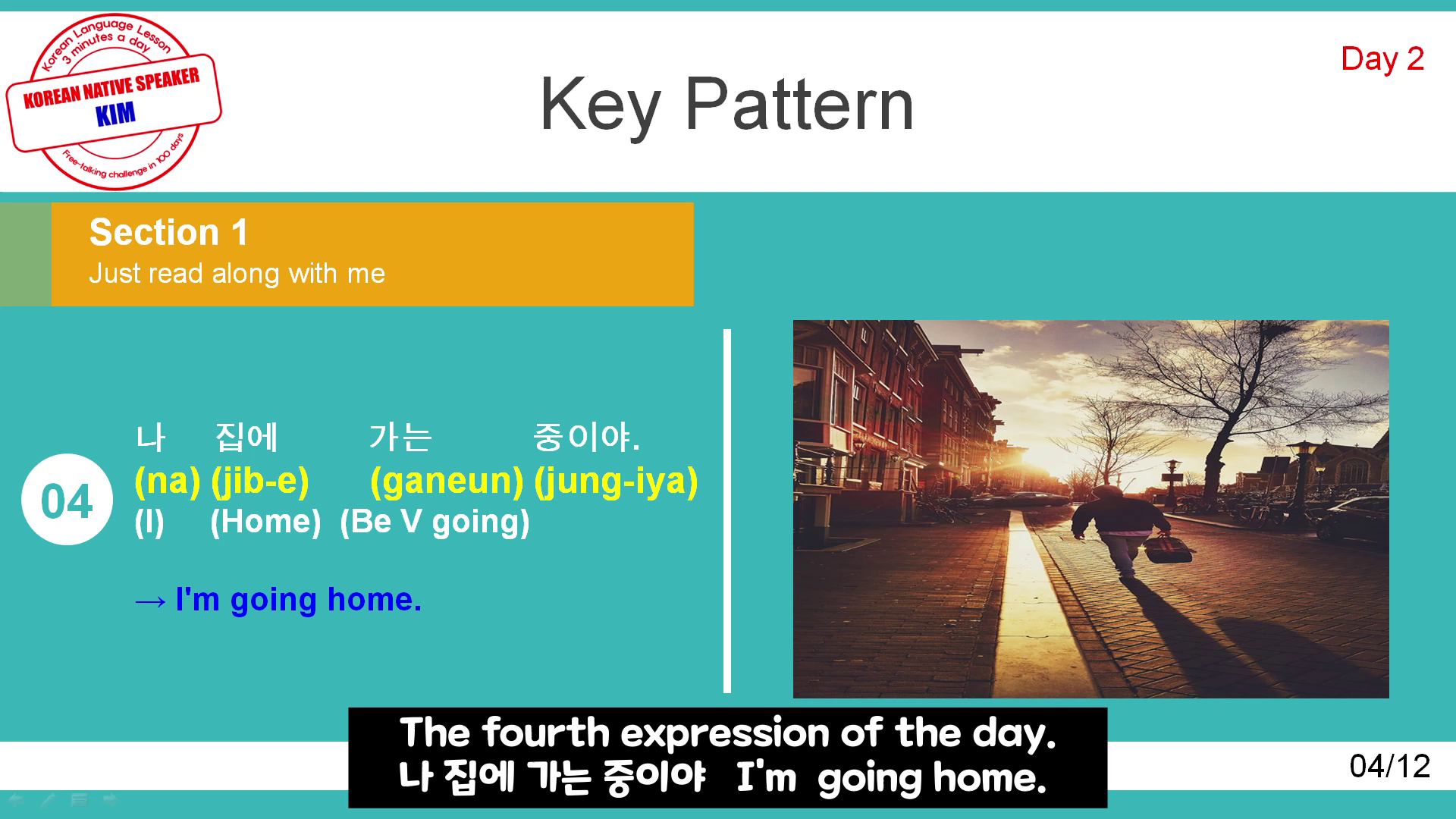 Korean Language Lesson 3 minutes a day
KOREAN NATIVE SPEAKER
KIM
Free-talking challenge in 100 days

Key Pattern

Day 2

Section 1
Just read along with me

04

나 집에 가는 중이야.
(na) (jib-e) (ganeun) (jung-iya)
(I) (Home) (Be V going)

→ I'm going home.

The fourth expression of the day.
나 집에 가는 중이야 I'm going home.

04/12